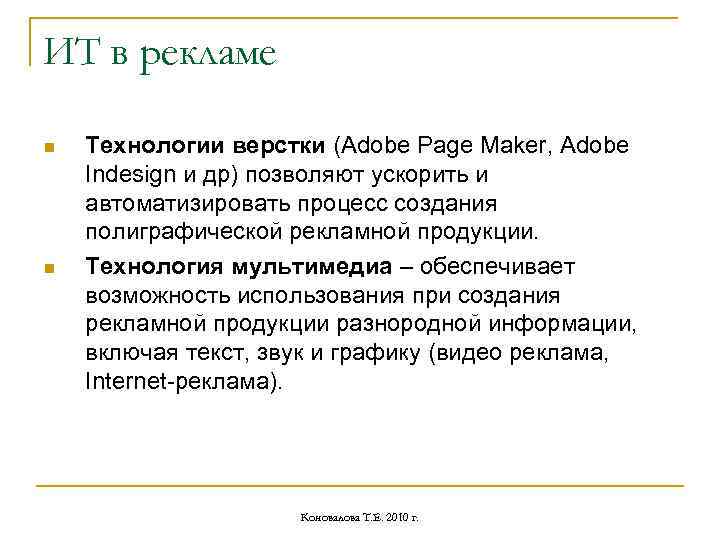 ИТ в рекламе

Технологии верстки (Adobe Page Maker, Adobe Indesign и др) позволяют ускорить и автоматизировать процесс создания полиграфической рекламной продукции.

Технология мультимедиа – обеспечивает возможность использования при создания рекламной продукции разнородной информации, включая текст, звук и графику (видео реклама, Internet-реклама).

Коновалова Т.Е. 2010 г.